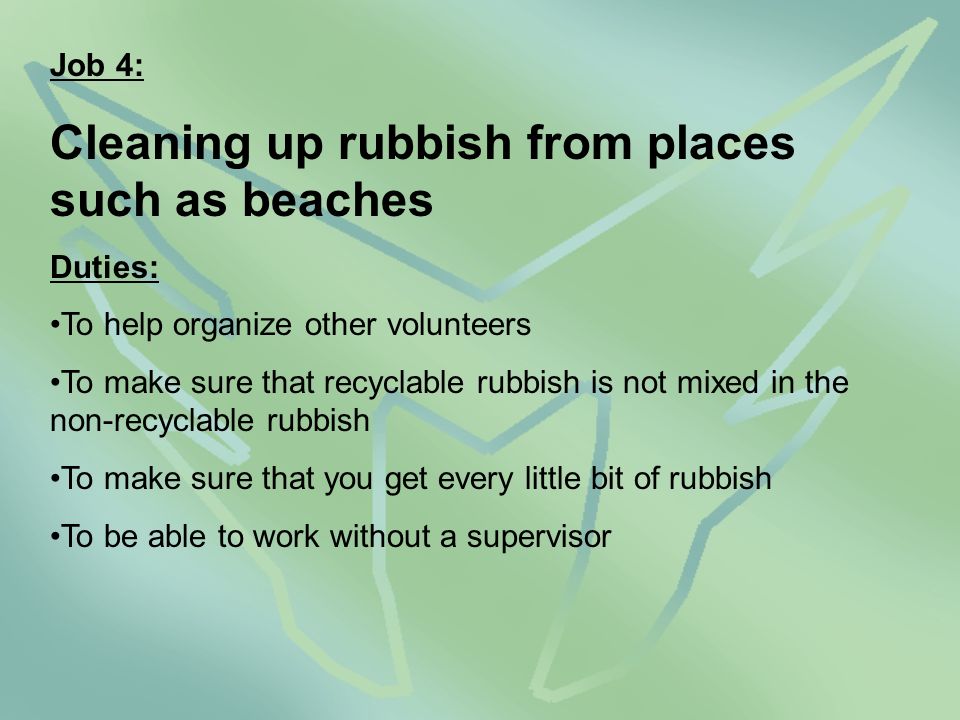 Job 4:

Cleaning up rubbish from places such as beaches

Duties:

•To help organize other volunteers

•To make sure that recyclable rubbish is not mixed in the non-recyclable rubbish

•To make sure that you get every little bit of rubbish

•To be able to work without a supervisor